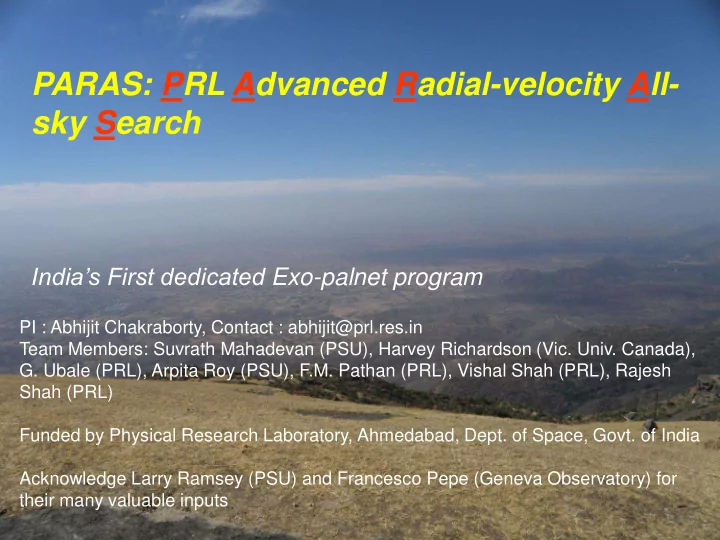 PARAS: PRL Advanced Radial-velocity All-sky Search

India's First dedicated Exo-palnet program

PI : Abhijit Chakraborty, Contact : abhijit@prl.res.in
Team Members: Suvrath Mahadevan (PSU), Harvey Richardson (Vic. Univ. Canada), G. Ubale (PRL), Arpita Roy (PSU), F.M. Pathan (PRL), Vishal Shah (PRL), Rajesh Shah (PRL)

Funded by Physical Research Laboratory, Ahmedabad, Dept. of Space, Govt. of India

Acknowledge Larry Ramsey (PSU) and Francesco Pepe (Geneva Observatory) for their many valuable inputs